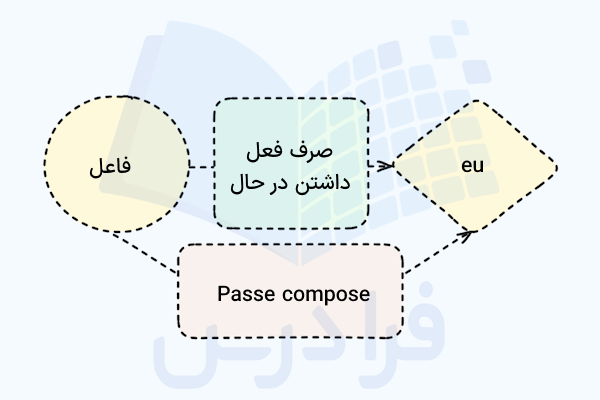 فاعل

صرف فعل
داشتن در حال

eu

Passe compose

فرادرس